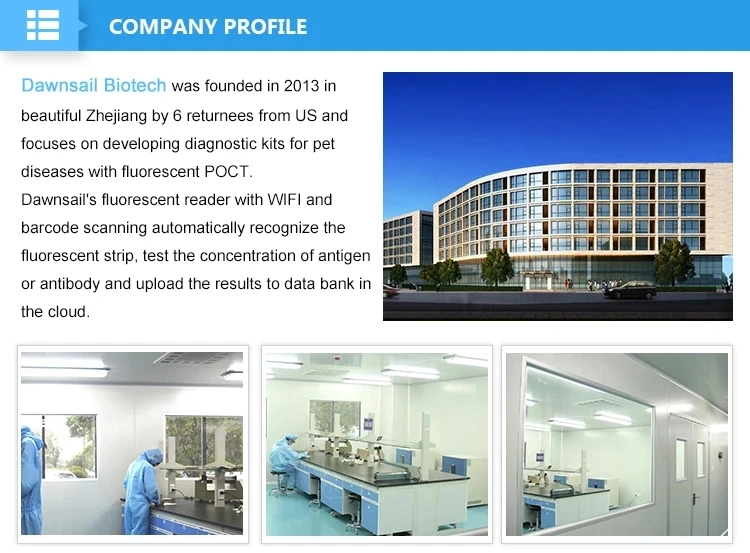 COMPANY PROFILE

Dawnsail Biotech was founded in 2013 in beautiful Zhejiang by 6 returnees from US and focuses on developing diagnostic kits for pet diseases with fluorescent POCT.
Dawnsail's fluorescent reader with WIFI and barcode scanning automatically recognize the fluorescent strip, test the concentration of antigen or antibody and upload the results to data bank in the cloud.